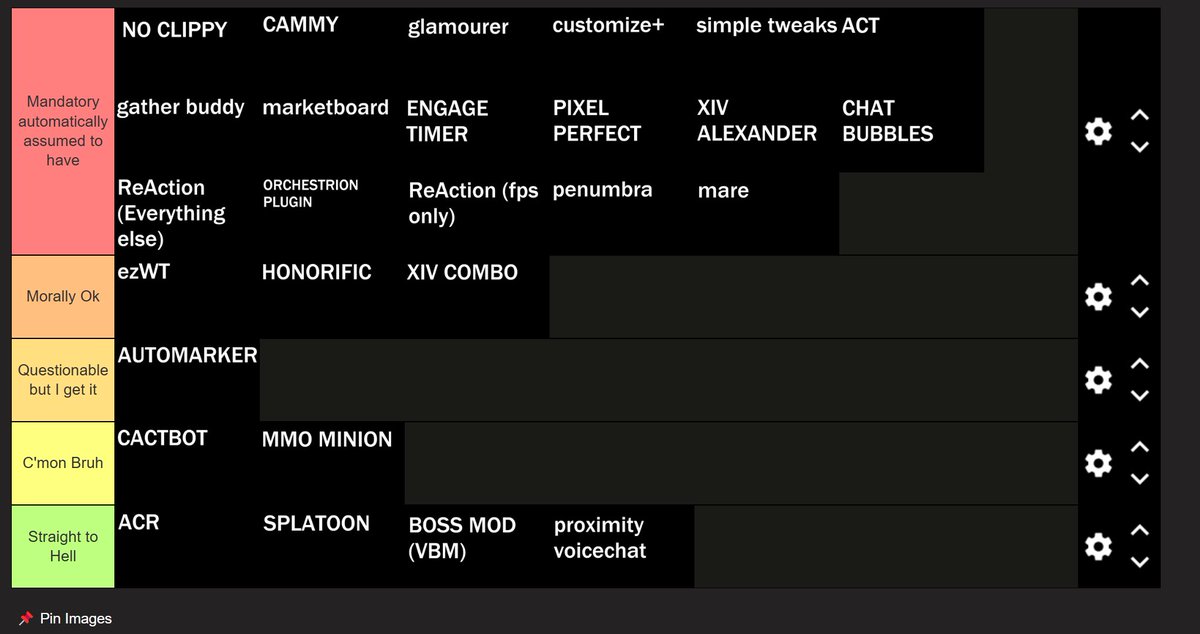 Mandatory automatically assumed to have

NO CLIPPY

CAMMY

glamourer

customize+

simple tweaks

ACT

gather buddy

marketboard

ENGAGE TIMER

PIXEL PERFECT

XIV ALEXANDER

CHAT BUBBLES

ReAction (Everything else)

ORCHESTRION PLUGIN

ReAction (fps only)

penumbra

mare

Morally Ok

ezWT

HONORIFIC

XIV COMBO

Questionable but I get it

AUTOMARKER

C'mon Bruh

CACTBOT

MMO MINION

Straight to Hell

ACR

SPLATOON

BOSS MOD (VBM)

proximity voicechat

Pin Images